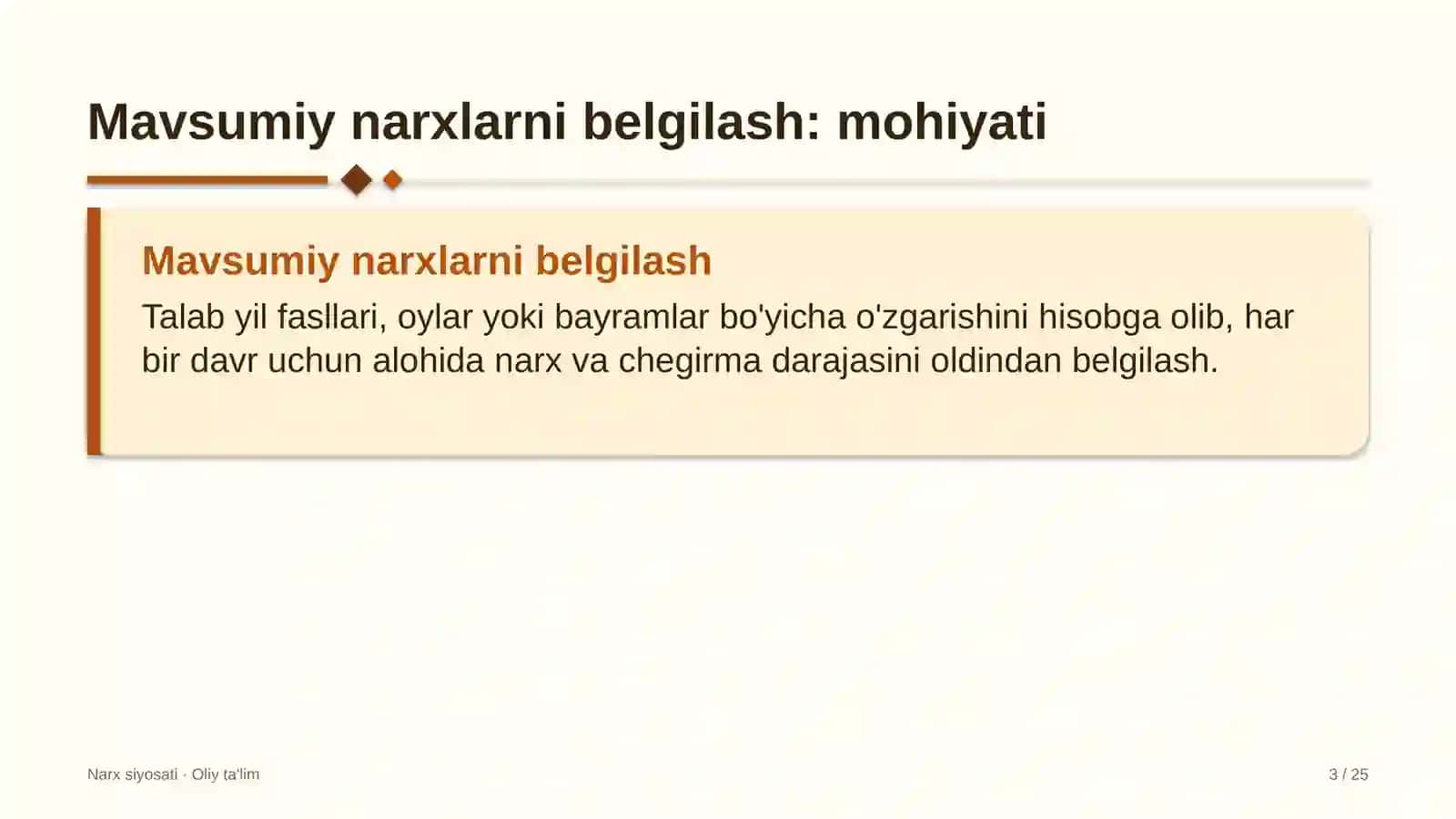 Mavsumiy narxlarni belgilash: mohiyati

Mavsumiy narxlarni belgilash

Talab yil fasllari, oylar yoki bayramlar bo'yicha o'zgarishini hisobga olib, har bir davr uchun alohida narx va chegirma darajasini oldindan belgilash.

Narx siyosati · Oliy ta'lim

3 / 25